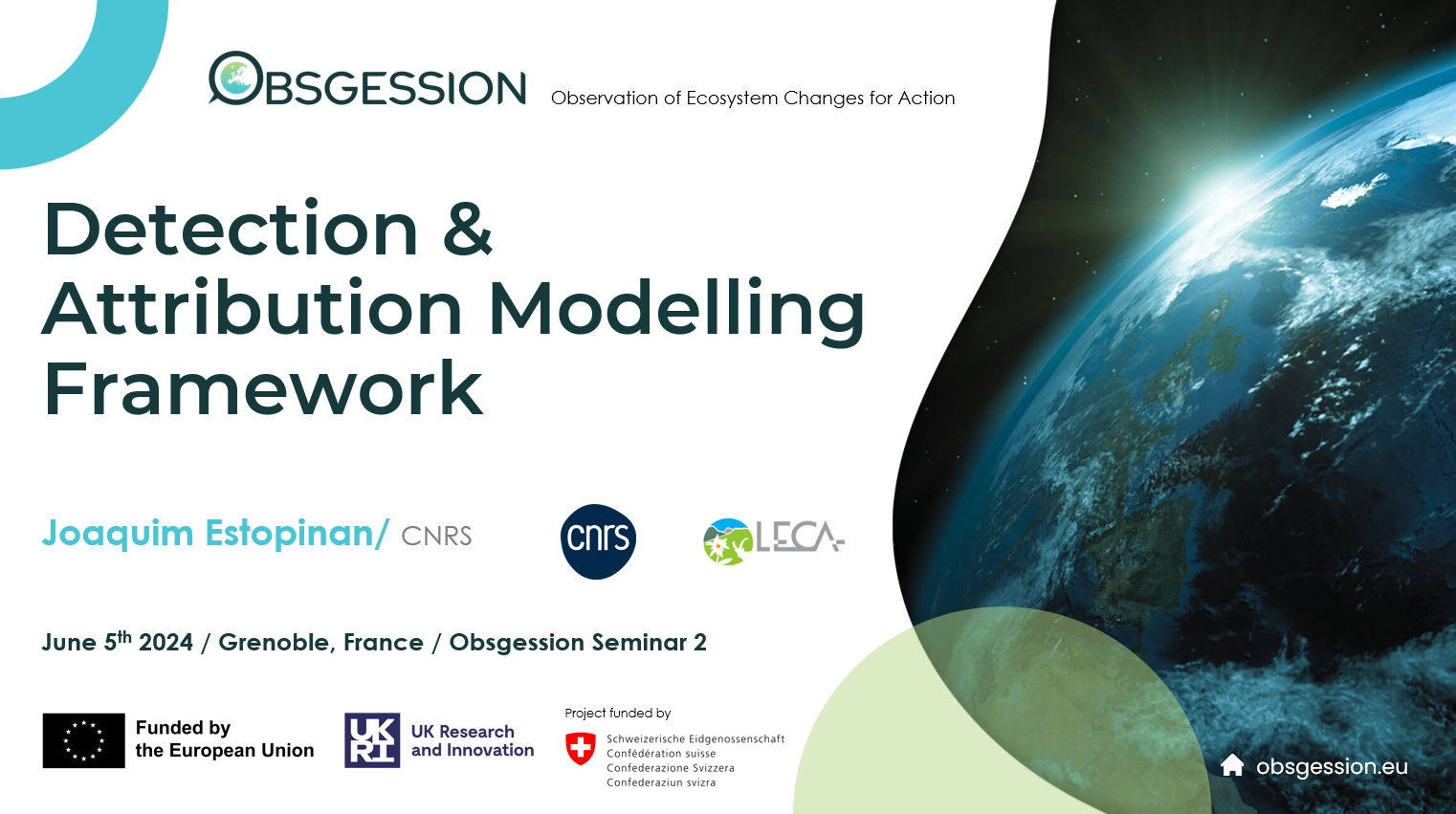 OBSGESSION Observation of Ecosystem Changes for Action

Detection & Attribution Modelling Framework

Joaquim Estopinan/ CNRS

cnrs

LECA

June 5$^{th}$ 2024 / Grenoble, France / Obsgession Seminar 2

Funded by the European Union

UKRI UK Research and Innovation

Project funded by

Schweizerische Eidgenossenschaft
Confédération suisse
Confederazione Svizzera
Confederaziun svizra

obsgession.eu